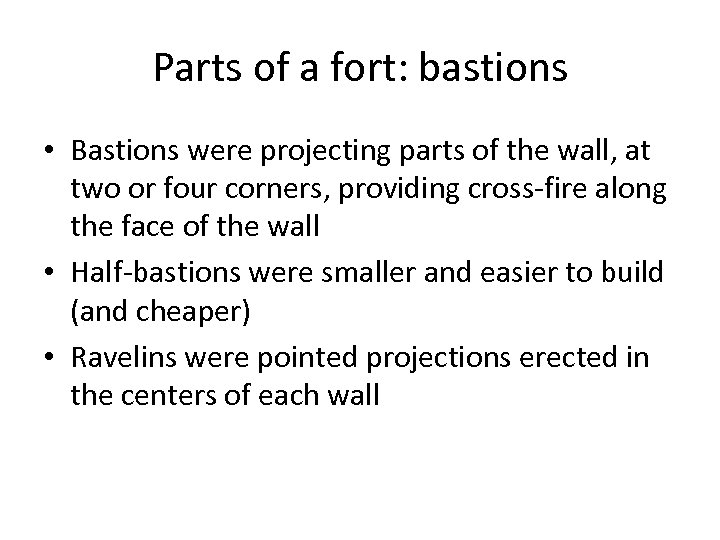 Parts of a fort: bastions

• Bastions were projecting parts of the wall, at two or four corners, providing cross-fire along the face of the wall

• Half-bastions were smaller and easier to build (and cheaper)

• Ravelins were pointed projections erected in the centers of each wall